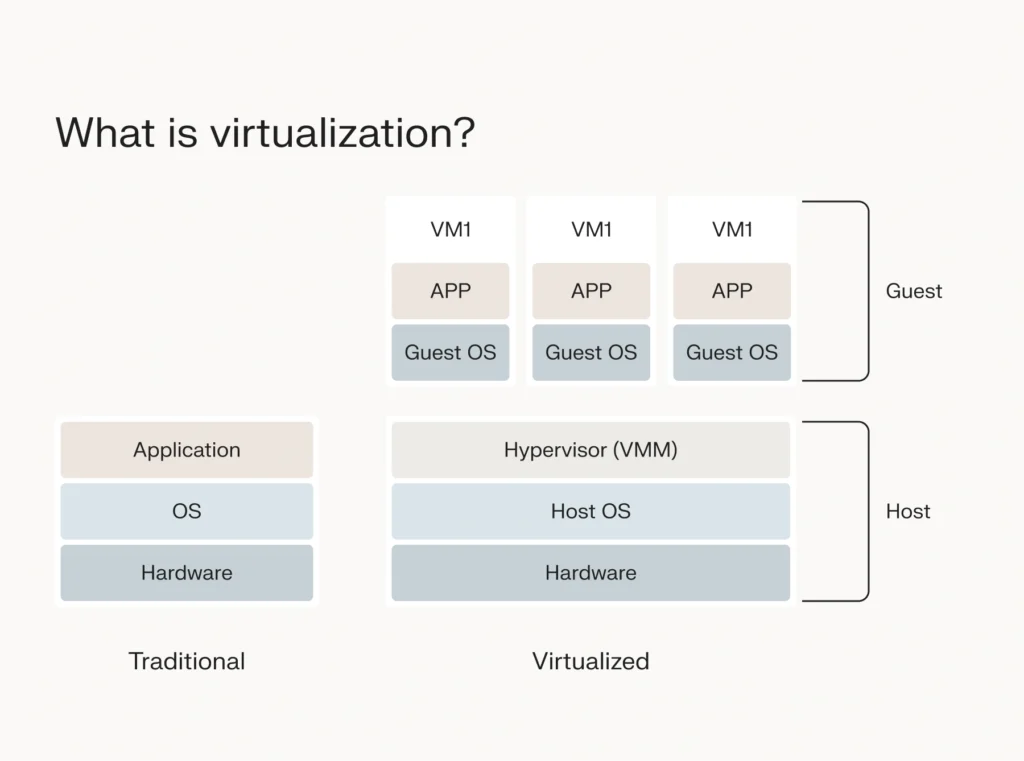 What is virtualization?

VM1
APP
Guest OS

VM1
APP
Guest OS

VM1
APP
Guest OS

Guest

Application
OS
Hardware

Hypervisor (VMM)
Host OS
Hardware

Host

Traditional

Virtualized